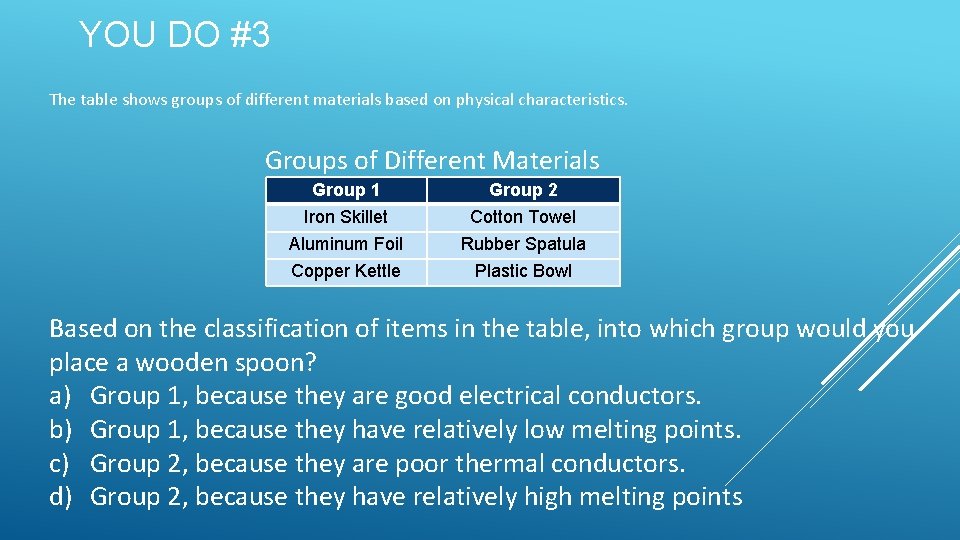 YOU DO #3

The table shows groups of different materials based on physical characteristics.

Groups of Different Materials

| Group 1 | Group 2 |
|---|---|
| Iron Skillet | Cotton Towel |
| Aluminum Foil | Rubber Spatula |
| Copper Kettle | Plastic Bowl |

Based on the classification of items in the table, into which group would you place a wooden spoon?
a) Group 1, because they are good electrical conductors.
b) Group 1, because they have relatively low melting points.
c) Group 2, because they are poor thermal conductors.
d) Group 2, because they have relatively high melting points